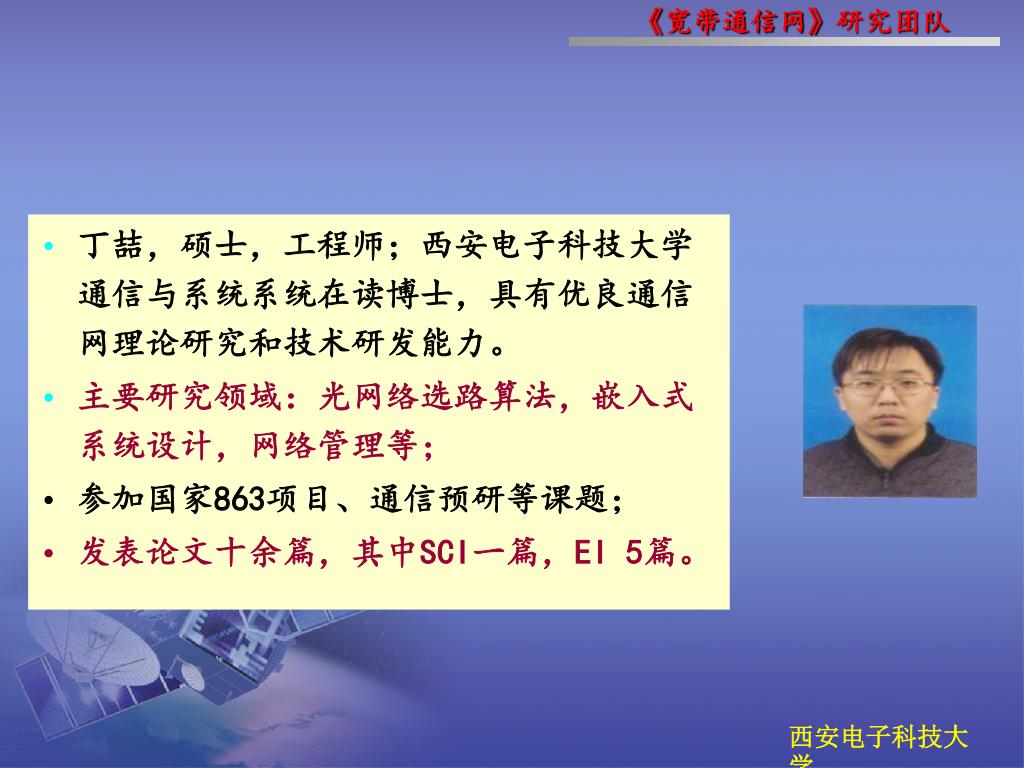 《宽带通信网》研究团队

• 丁喆，硕士，工程师；西安电子科技大学通信与系统系统在读博士，具有优良通信网理论研究和技术研发能力。
• 主要研究领域：光网络选路算法，嵌入式系统设计，网络管理等；
• 参加国家863项目、通信预研等课题；
• 发表论文十余篇，其中SCI一篇，EI 5篇。

西安电子科技大学